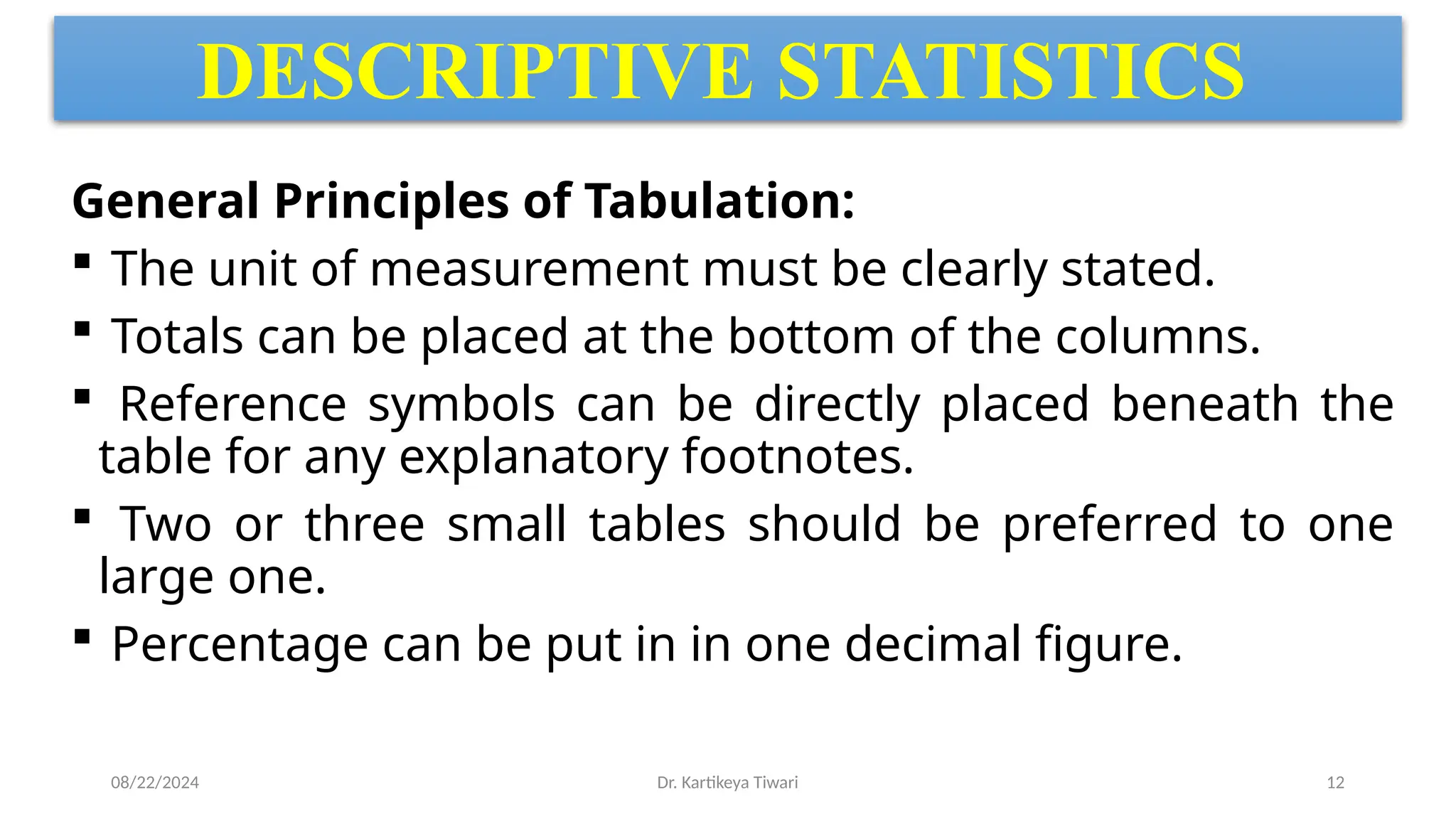 DESCRIPTIVE STATISTICS

General Principles of Tabulation:

▪ The unit of measurement must be clearly stated.

▪ Totals can be placed at the bottom of the columns.

▪ Reference symbols can be directly placed beneath the table for any explanatory footnotes.

▪ Two or three small tables should be preferred to one large one.

▪ Percentage can be put in in one decimal figure.

08/22/2024

Dr. Kartikeya Tiwari

12